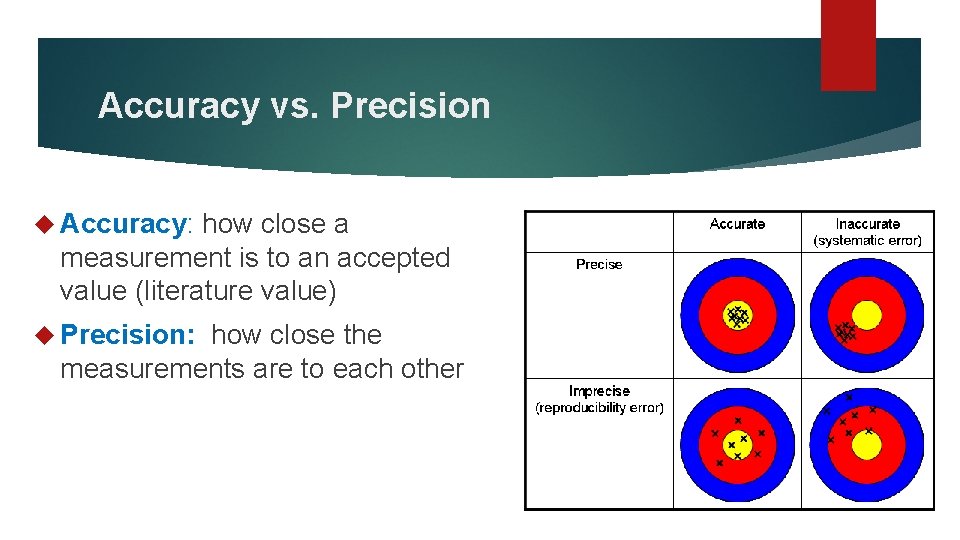 Accuracy vs. Precision

Accuracy: how close a measurement is to an accepted value (literature value)

Precision: how close the measurements are to each other

| | Accurate | Inaccurate (systematic error) |
|---|---|---|
| Precise | | |
| Imprecise (reproducibility error) | | |